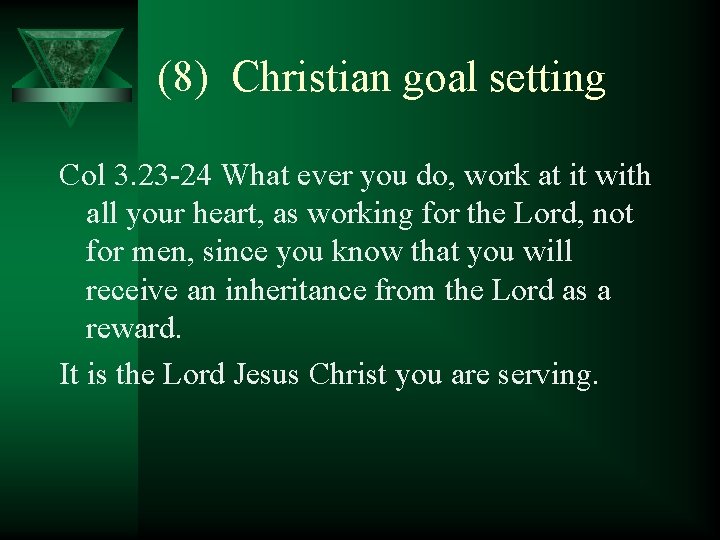 (8) Christian goal setting

Col 3.23-24 What ever you do, work at it with all your heart, as working for the Lord, not for men, since you know that you will receive an inheritance from the Lord as a reward.

It is the Lord Jesus Christ you are serving.